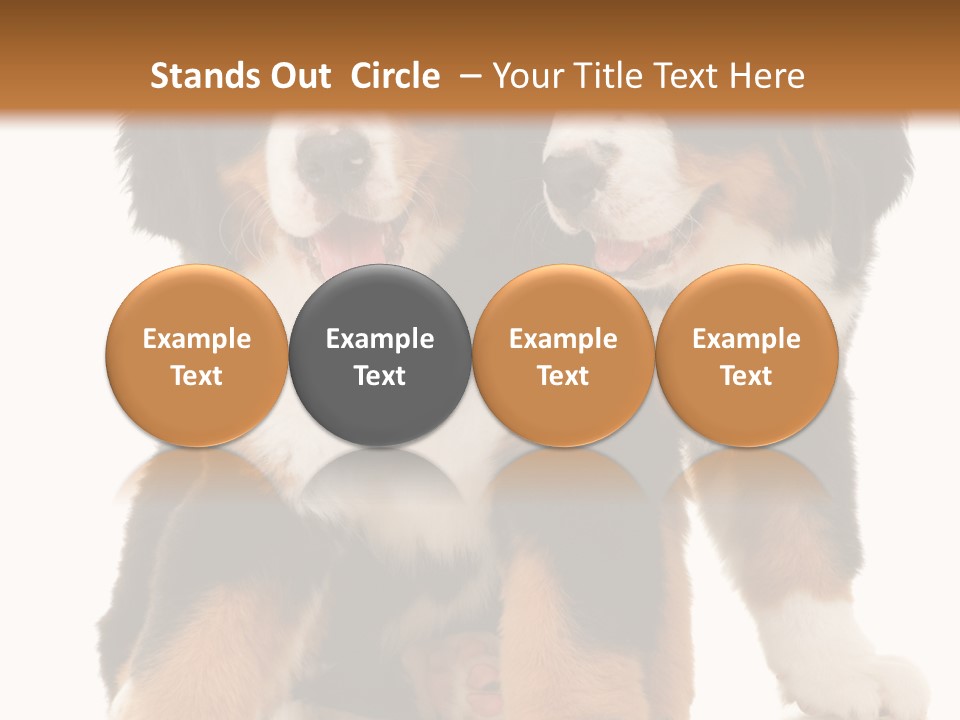 Stands Out Circle – Your Title Text Here

Example Text

Example Text

Example Text

Example Text